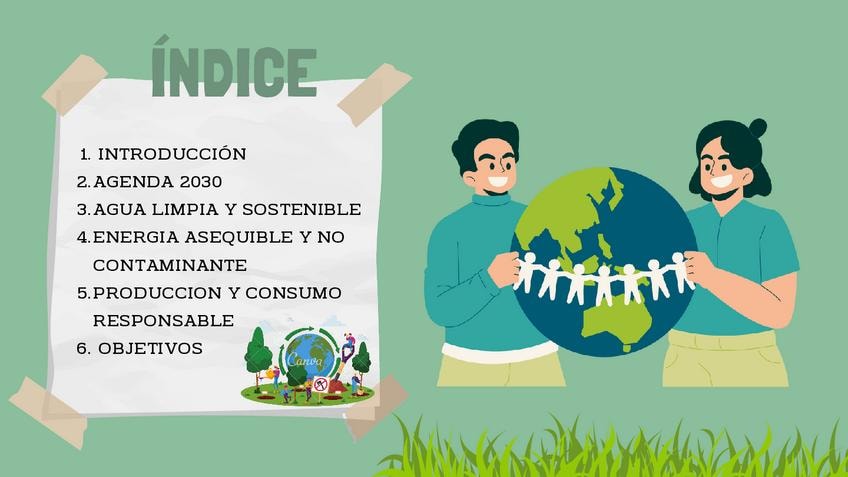 ÍNDICE

1. INTRODUCCIÓN
2. AGENDA 2030
3. AGUA LIMPIA Y SOSTENIBLE
4. ENERGIA ASEQUIBLE Y NO CONTAMINANTE
5. PRODUCCION Y CONSUMO RESPONSABLE
6. OBJETIVOS

Canva